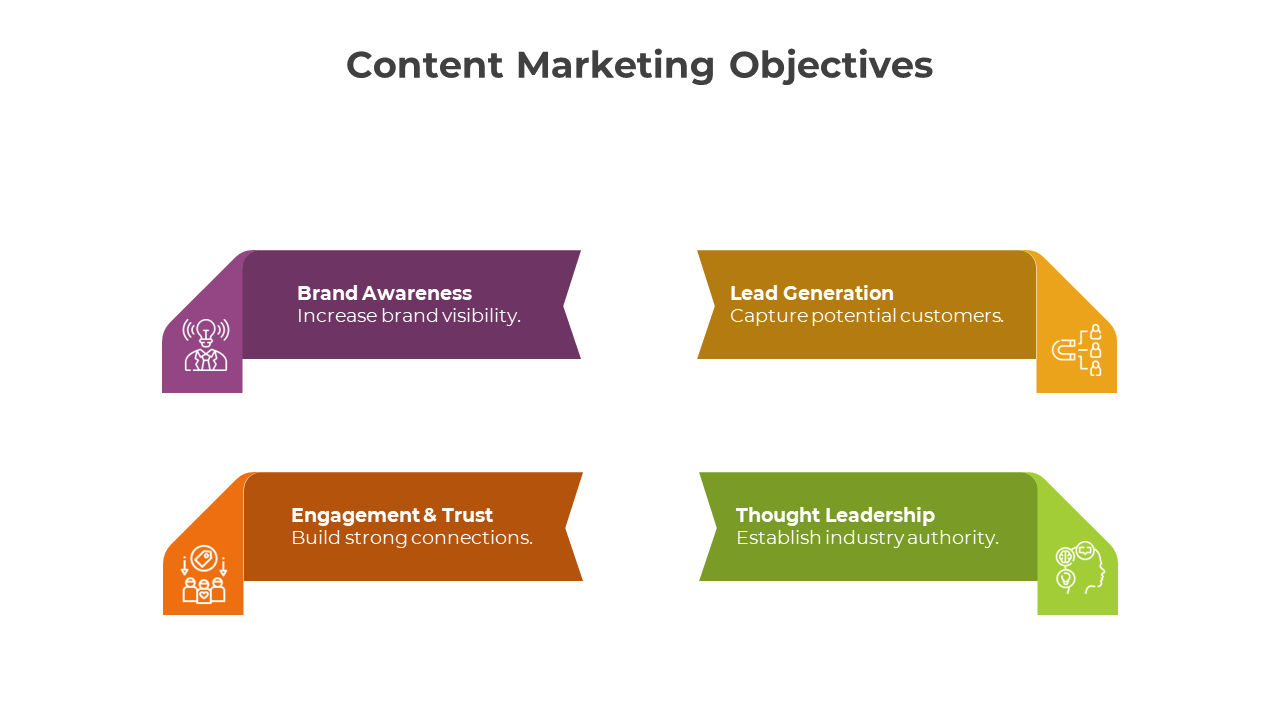 Content Marketing Objectives

Brand Awareness
Increase brand visibility.

Lead Generation
Capture potential customers.

Engagement & Trust
Build strong connections.

Thought Leadership
Establish industry authority.